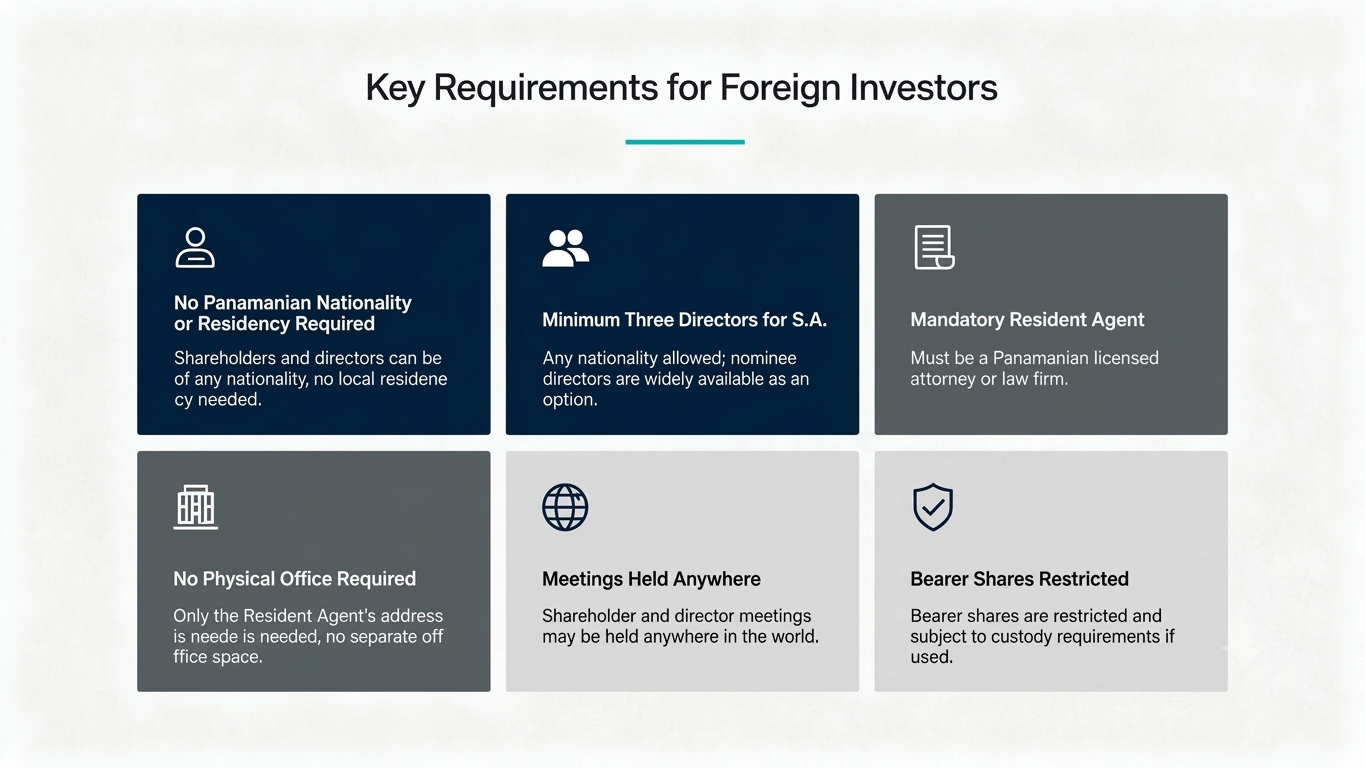 Key Requirements for Foreign Investors

No Panamanian Nationality or Residency Required

Shareholders and directors can be of any nationality, no local residene cy needed.

Minimum Three Directors for S.A.

Any nationality allowed; nominee directors are widely available as an option.

Mandatory Resident Agent

Must be a Panamanian licensed attorney or law firm.

No Physical Office Required

Only the Resident Agent's address is neede is needed, no separate off ffice space.

Meetings Held Anywhere

Shareholder and director meetings may be held anywhere in the world.

Bearer Shares Restricted

Bearer shares are restricted and subject to custody requirements if used.